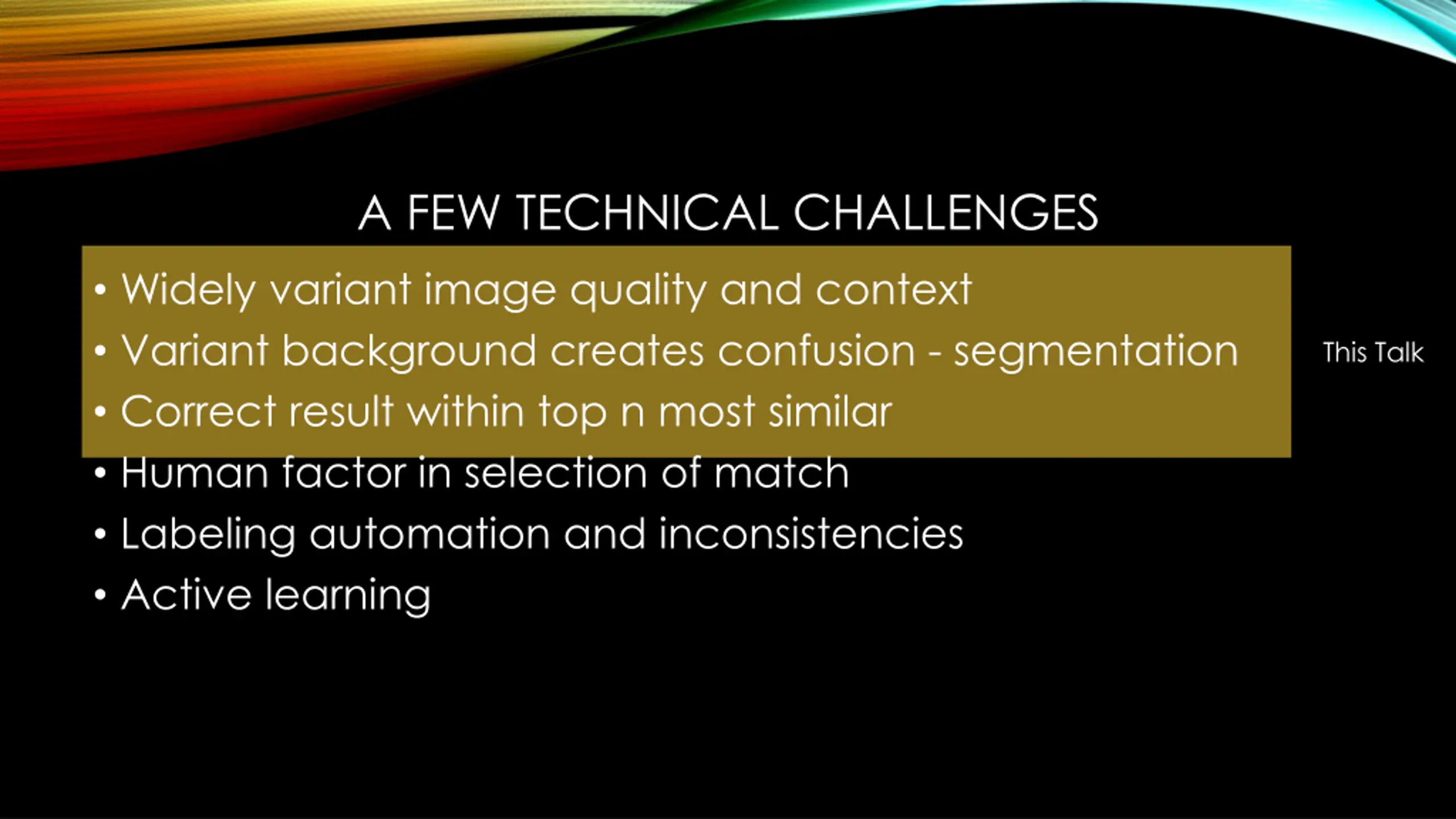 A FEW TECHNICAL CHALLENGES

• Widely variant image quality and context
• Variant background creates confusion - segmentation
• Correct result within top n most similar
• Human factor in selection of match
• Labeling automation and inconsistencies
• Active learning

This Talk